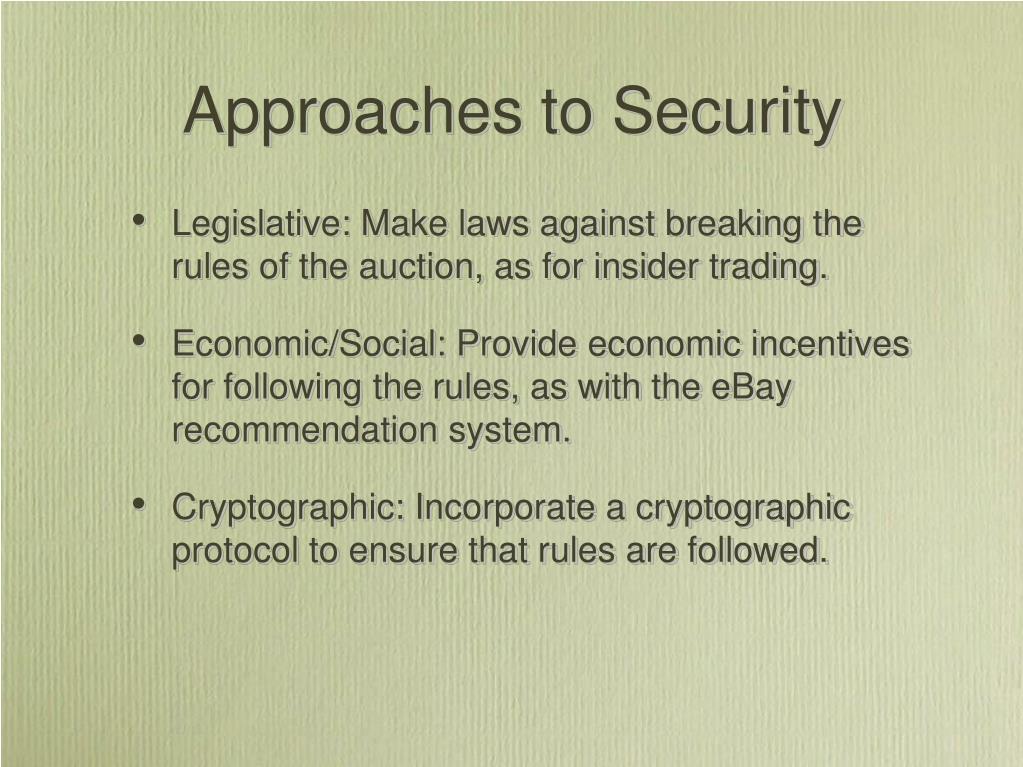 Approaches to Security

• Legislative: Make laws against breaking the rules of the auction, as for insider trading.

• Economic/Social: Provide economic incentives for following the rules, as with the eBay recommendation system.

• Cryptographic: Incorporate a cryptographic protocol to ensure that rules are followed.